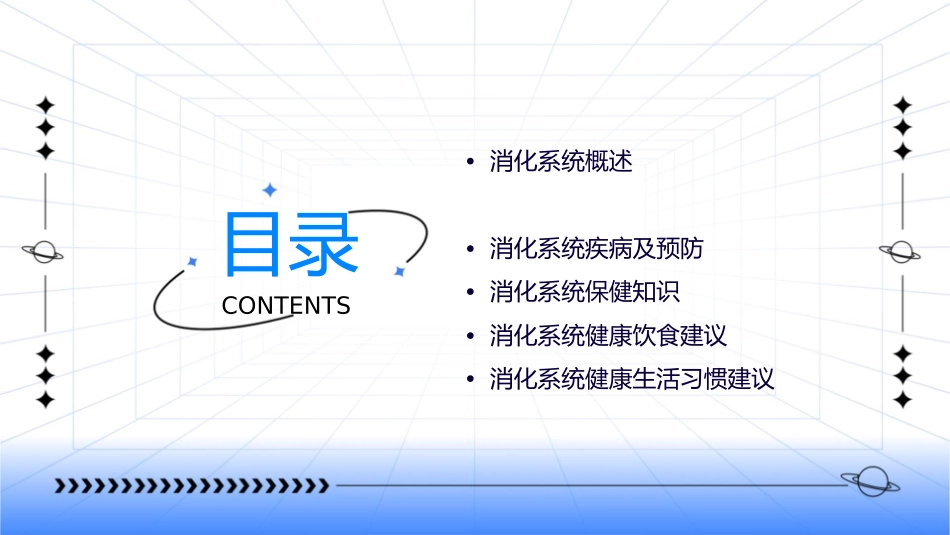 目录
CONTENTS

• 消化系统概述

• 消化系统疾病及预防
• 消化系统保健知识
• 消化系统健康饮食建议
• 消化系统健康生活习惯建议